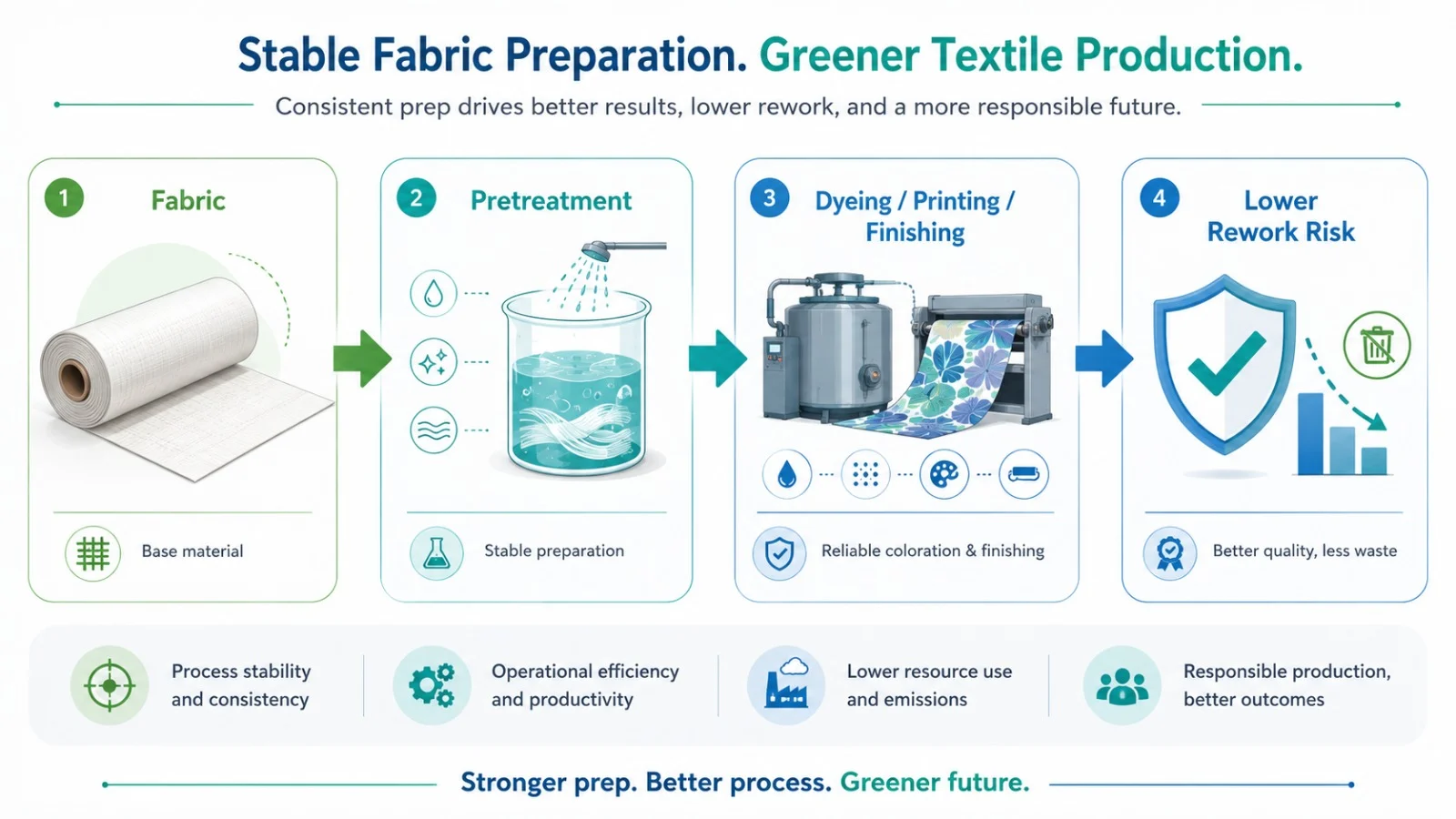 Stable Fabric Preparation. Greener Textile Production.

Consistent prep drives better results, lower rework, and a more responsible future.

1 Fabric

Base material

2 Pretreatment

Stable preparation

3 Dyeing / Printing / Finishing

Reliable coloration & finishing

4 Lower Rework Risk

Better quality, less waste

Process stability and consistency

Operational efficiency and productivity

Lower resource use and emissions

Responsible production, better outcomes

Stronger prep. Better process. Greener future.